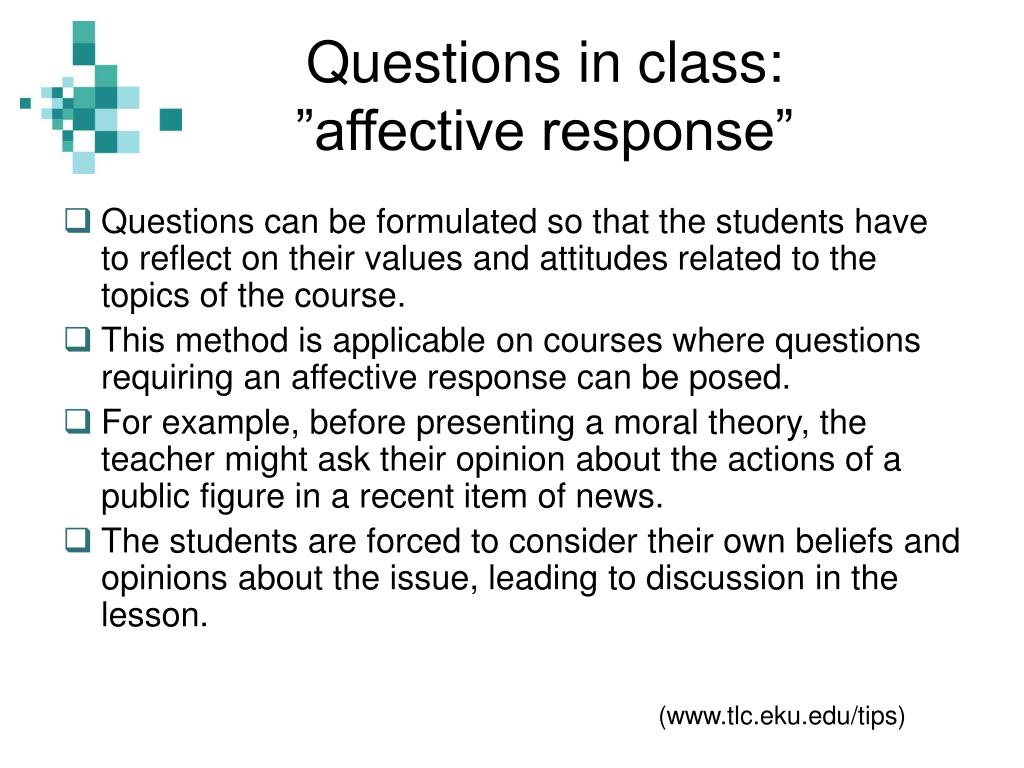 Questions in class:
”affective response”

❑ Questions can be formulated so that the students have to reflect on their values and attitudes related to the topics of the course.
❑ This method is applicable on courses where questions requiring an affective response can be posed.
❑ For example, before presenting a moral theory, the teacher might ask their opinion about the actions of a public figure in a recent item of news.
❑ The students are forced to consider their own beliefs and opinions about the issue, leading to discussion in the lesson.

(www.tlc.eku.edu/tips)